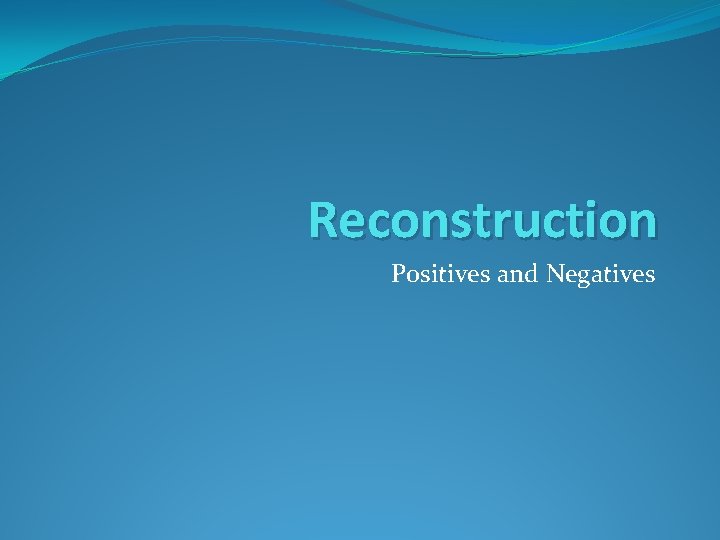 Reconstruction

Positives and Negatives